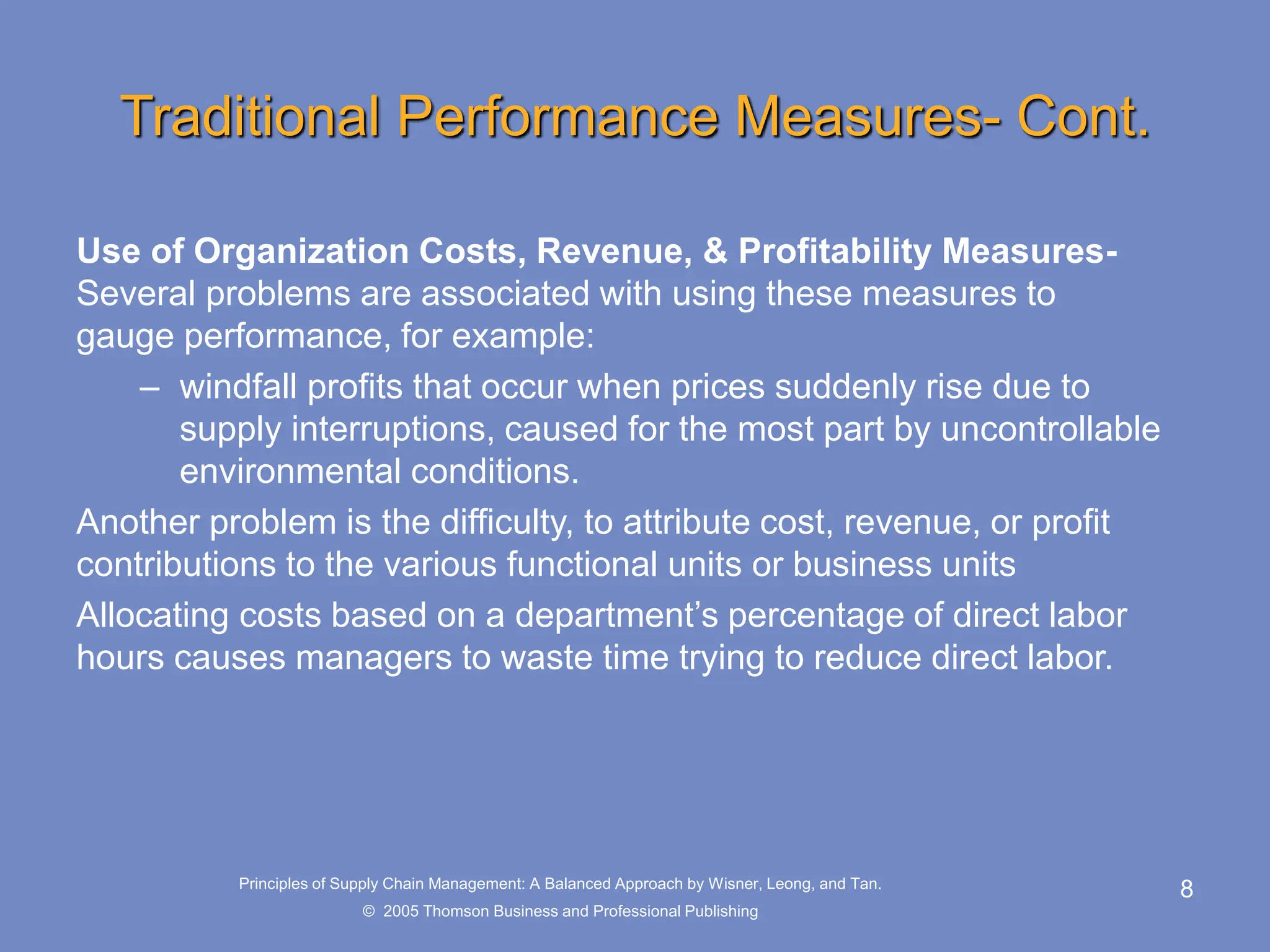 Traditional Performance Measures- Cont.

Use of Organization Costs, Revenue, & Profitability Measures- Several problems are associated with using these measures to gauge performance, for example:

– windfall profits that occur when prices suddenly rise due to supply interruptions, caused for the most part by uncontrollable environmental conditions.

Another problem is the difficulty, to attribute cost, revenue, or profit contributions to the various functional units or business units

Allocating costs based on a department's percentage of direct labor hours causes managers to waste time trying to reduce direct labor.

Principles of Supply Chain Management: A Balanced Approach by Wisner, Leong, and Tan.
© 2005 Thomson Business and Professional Publishing

8